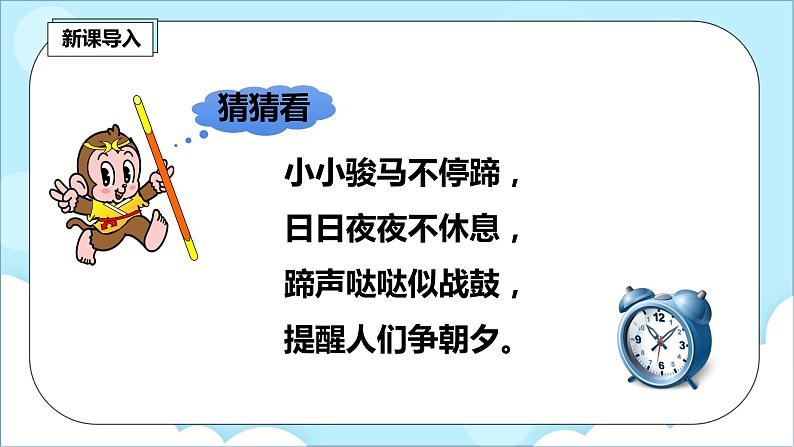 新课导入

猜猜看

小小骏马不停蹄，
日日夜夜不休息，
蹄声哒哒似战鼓，
提醒人们争朝夕。

12
3
6
9